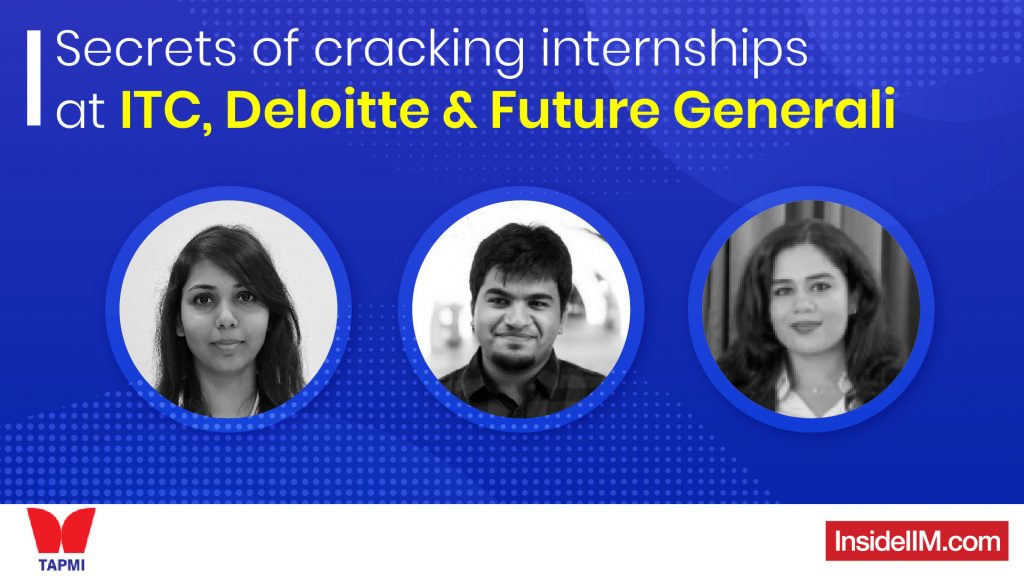 Secrets of cracking internships at ITC, Deloitte & Future Generali

TAPMI

InsideIIM.com